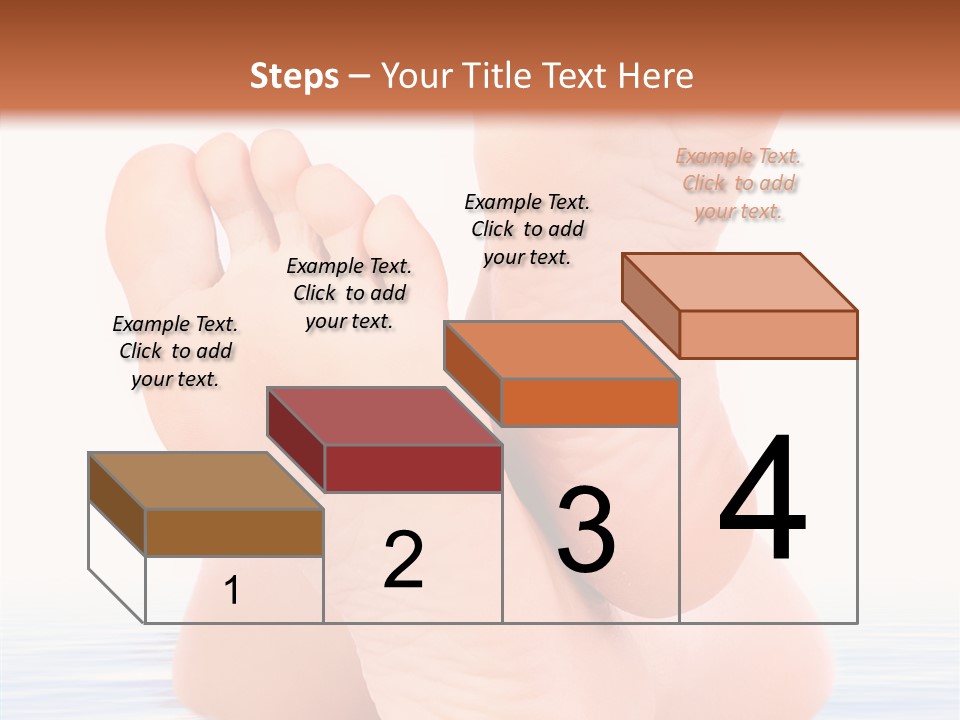 Steps – Your Title Text Here

Example Text. Click to add your text.

Example Text. Click to add your text.

Example Text. Click to add your text.

Example Text. Click to add your text.

1

2

3

4